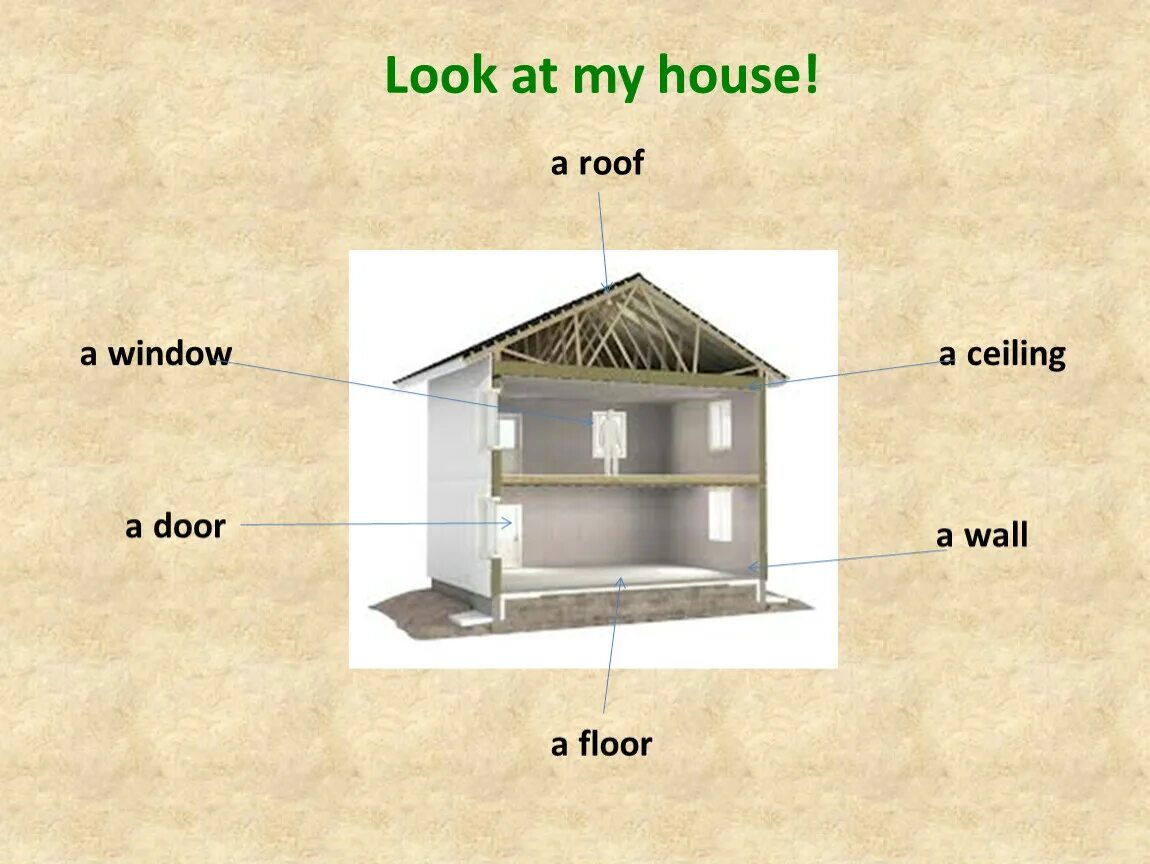 Look at my house!

a roof

a window

a ceiling

a door

a wall

a floor